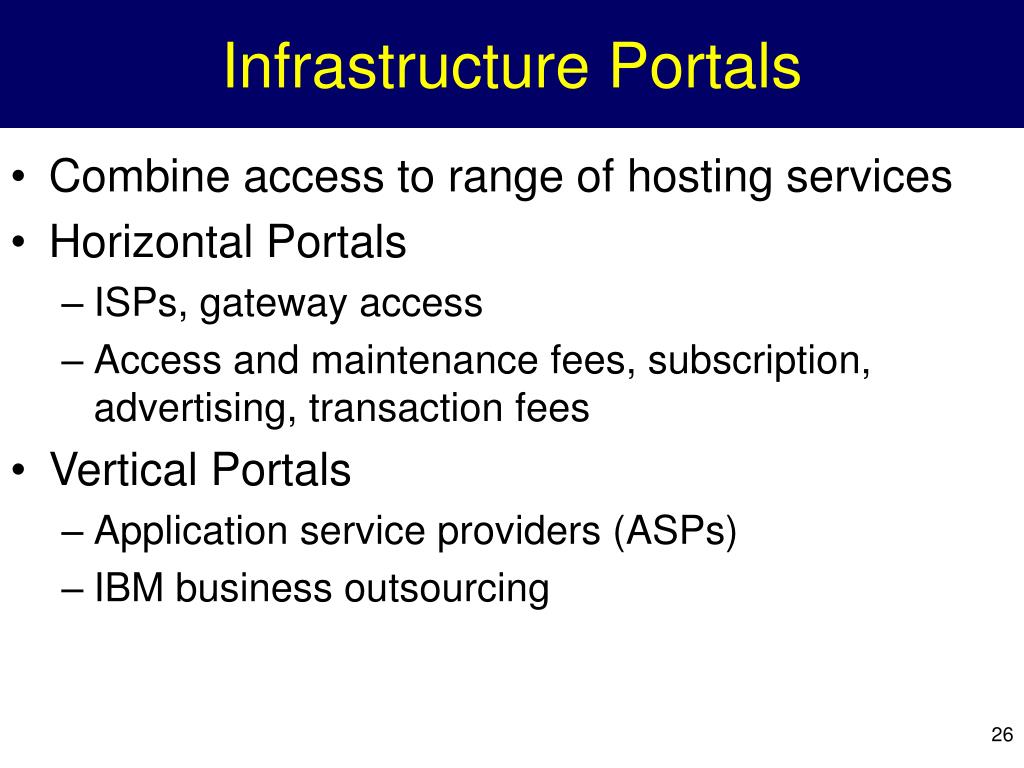 Infrastructure Portals

• Combine access to range of hosting services
• Horizontal Portals
– ISPs, gateway access
– Access and maintenance fees, subscription, advertising, transaction fees
• Vertical Portals
– Application service providers (ASPs)
– IBM business outsourcing

26